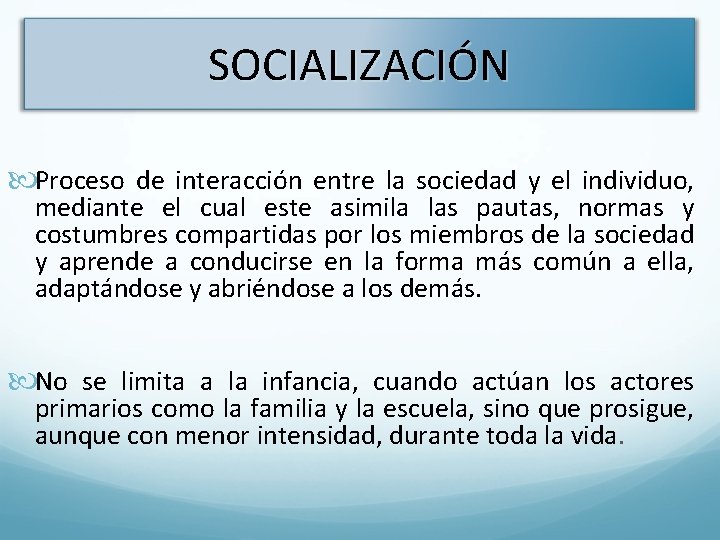 SOCIALIZACIÓN

Proceso de interacción entre la sociedad y el individuo, mediante el cual este asimila las pautas, normas y costumbres compartidas por los miembros de la sociedad y aprende a conducirse en la forma más común a ella, adaptándose y abriéndose a los demás.

No se limita a la infancia, cuando actúan los actores primarios como la familia y la escuela, sino que prosigue, aunque con menor intensidad, durante toda la vida.